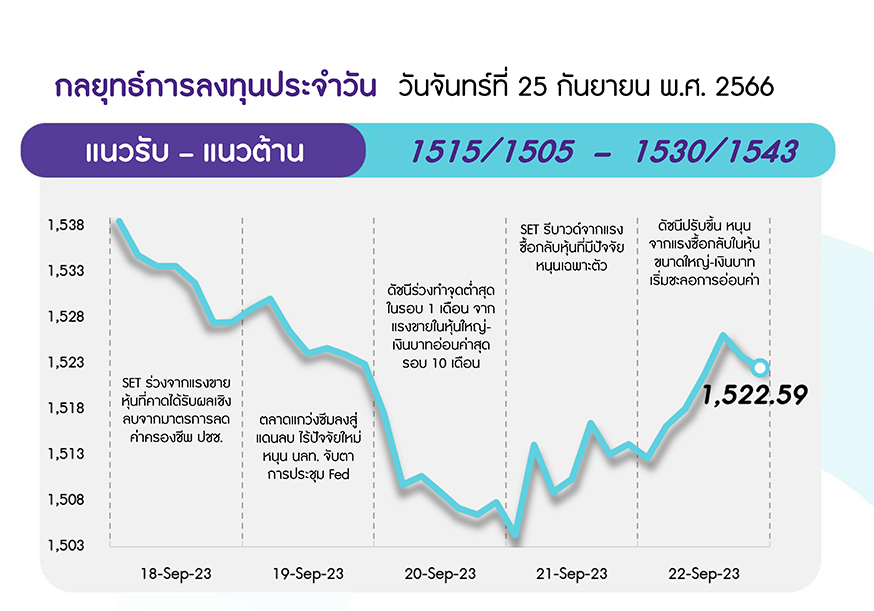 กลยุทธ์การลงทุนประจำวัน วันจันทร์ที่ 25 กันยายน พ.ศ. 2566

แนวรับ – แนวต้าน 1515/1505 – 1530/1543

1,538
1,533
1,528
1,523
1,518
1,513
1,508
1,503

SET ร่วงจากแรงขายหุ้นที่คาดได้รับผลเชิงลบจากมาตรการลดค่าครองชีพ ปชช.

ตลาดแกว่งซึมลงสู่แดนลบ ไร้ปัจจัยใหม่หนุน นลท. จับตาการประชุม Fed

ดัชนีร่วงทำจุดต่ำสุดในรอบ 1 เดือน จากแรงขายในหุ้นใหญ่-เงินบาทอ่อนค่าสุดรอบ 10 เดือน

SET รีบาวด์จากแรงซื้อกลับหุ้นที่มีปัจจัยหนุนเฉพาะตัว

ดัชนีปรับขึ้น หนุนจากแรงซื้อกลับในหุ้นขนาดใหญ่-เงินบาทเริ่มชะลอการอ่อนค่า

1,522.59

18-Sep-23
19-Sep-23
20-Sep-23
21-Sep-23
22-Sep-23